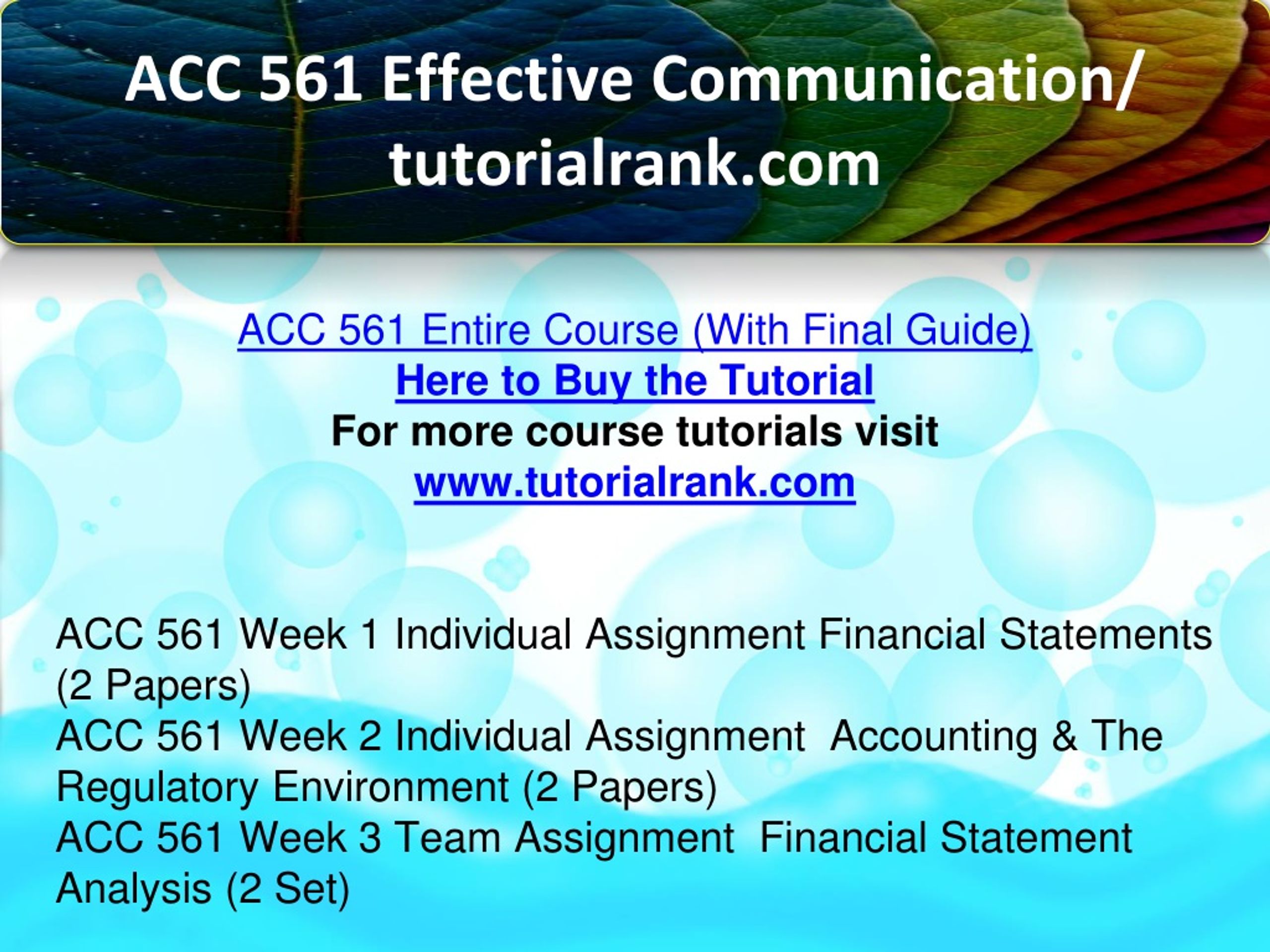 ACC 561 Effective Communication/ tutorialrank.com

ACC 561 Entire Course (With Final Guide)
Here to Buy the Tutorial
For more course tutorials visit
www.tutorialrank.com

ACC 561 Week 1 Individual Assignment Financial Statements (2 Papers)
ACC 561 Week 2 Individual Assignment  Accounting & The Regulatory Environment (2 Papers)
ACC 561 Week 3 Team Assignment  Financial Statement Analysis (2 Set)